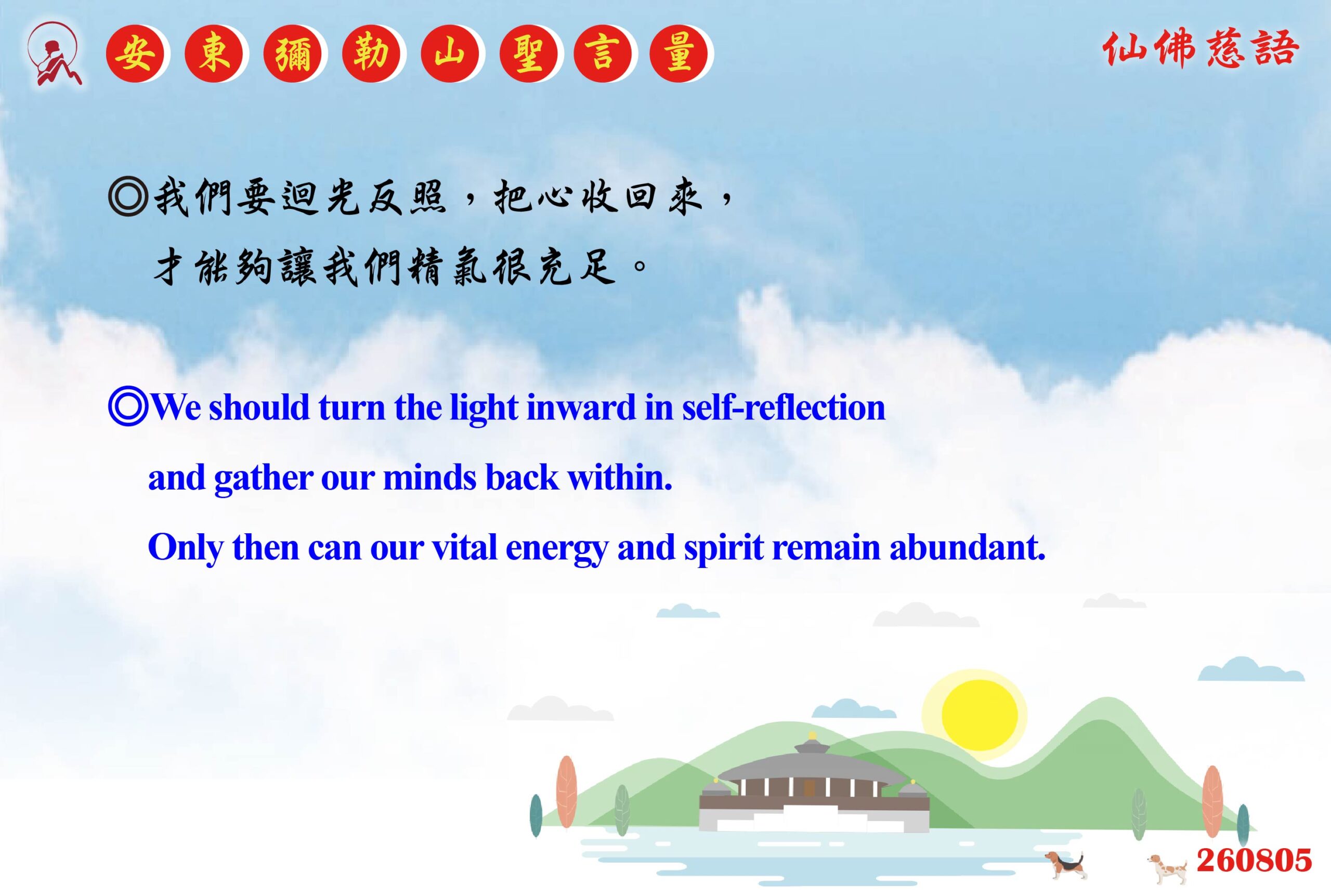 安東彌勒山聖言量

仙佛慈語

◎我們要迴光反照，把心收回來，才能夠讓我們精氣很充足。

◎We should turn the light inward in self-reflection and gather our minds back within. Only then can our vital energy and spirit remain abundant.

260805